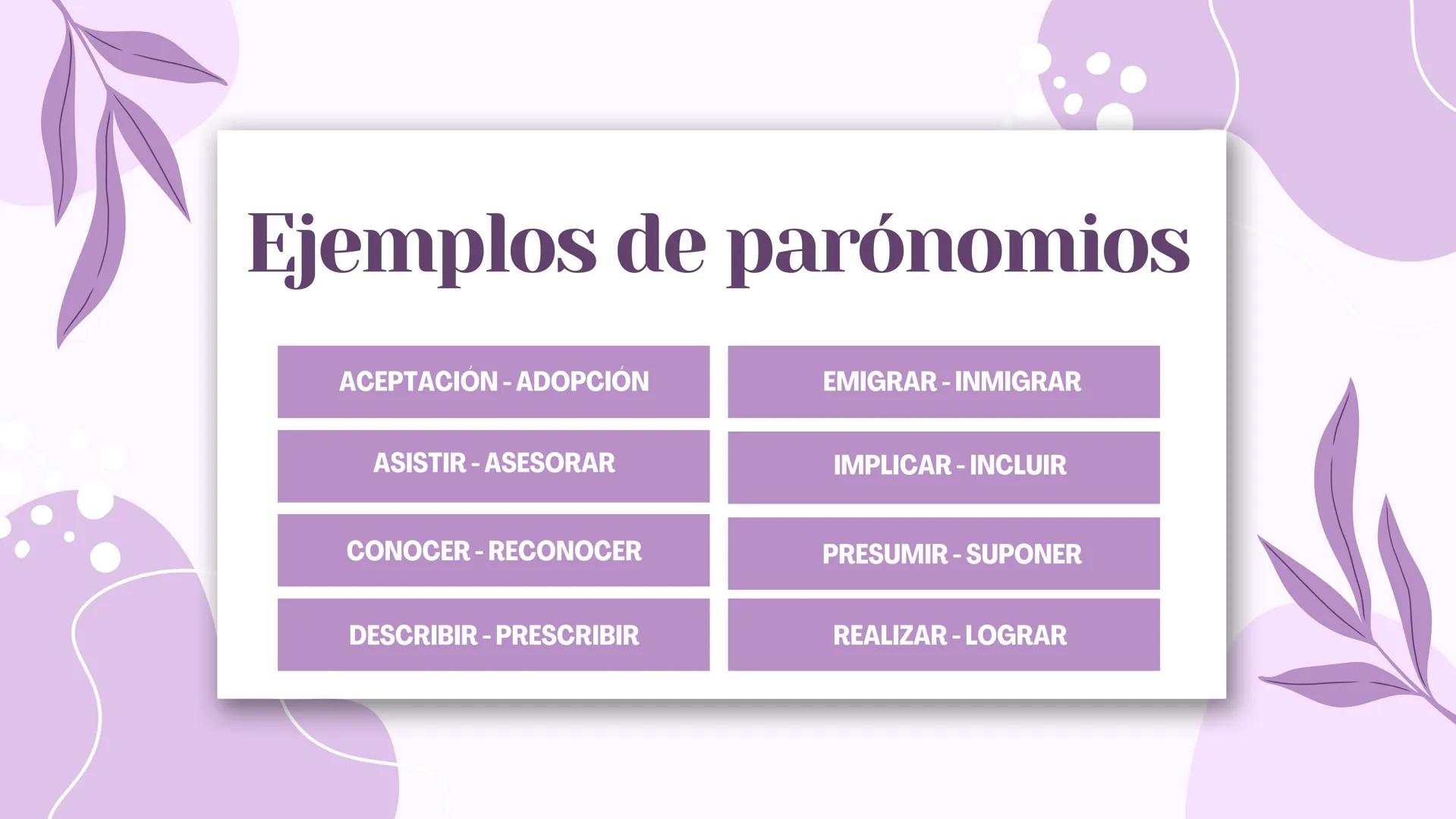 Ejemplos de parónomios

ACEPTACIÓN - ADOPCIÓN

ASISTIR - ASESORAR

CONOCER - RECONOCER

DESCRIBIR - PRESCRIBIR

EMIGRAR - INMIGRAR

IMPLICAR - INCLUIR

PRESUMIR - SUPONER

REALIZAR - LOGRAR